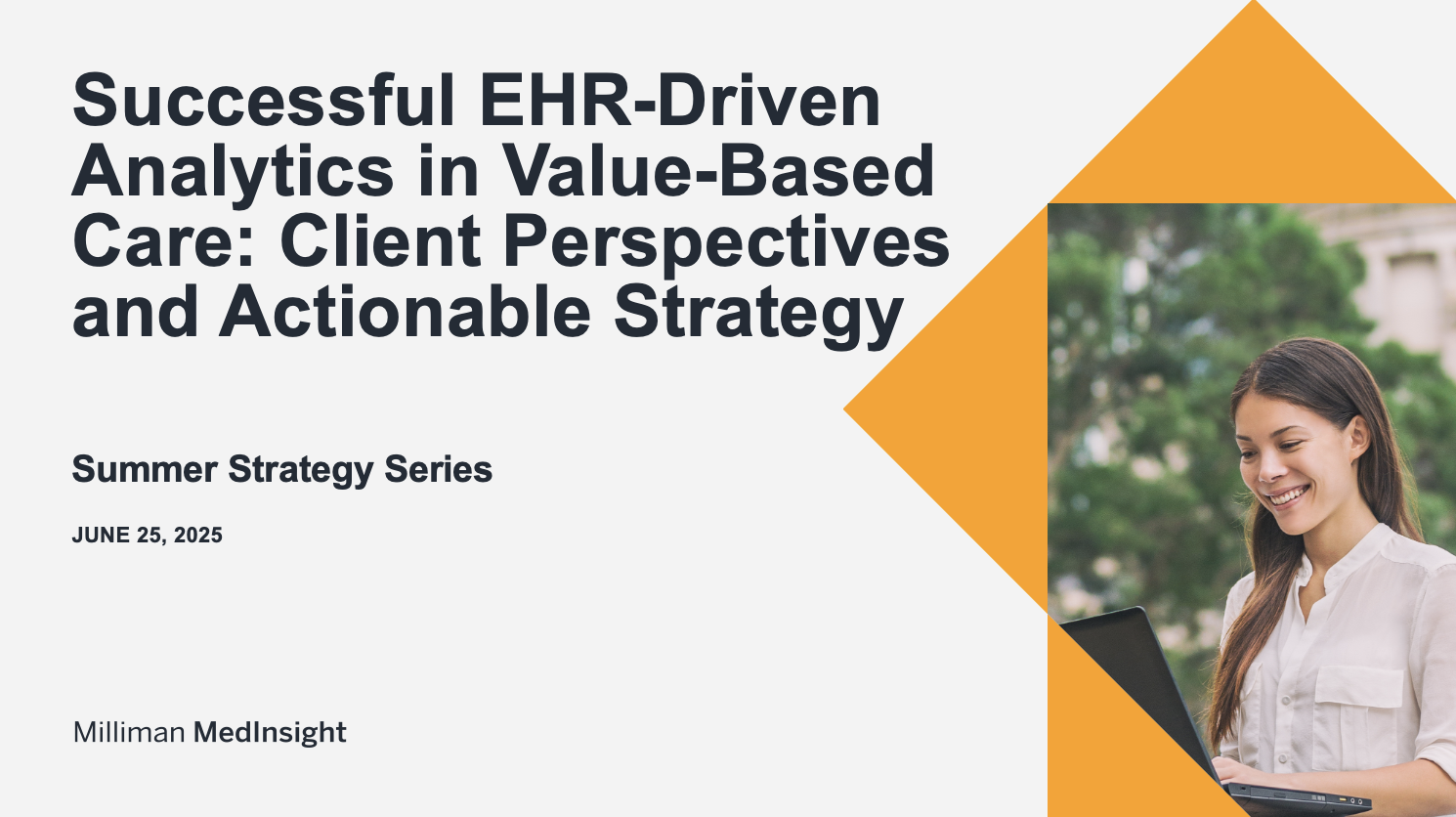 Successful EHR-Driven Analytics in Value-Based Care: Client Perspectives and Actionable Strategy

Summer Strategy Series

JUNE 25, 2025

Milliman MedInsight